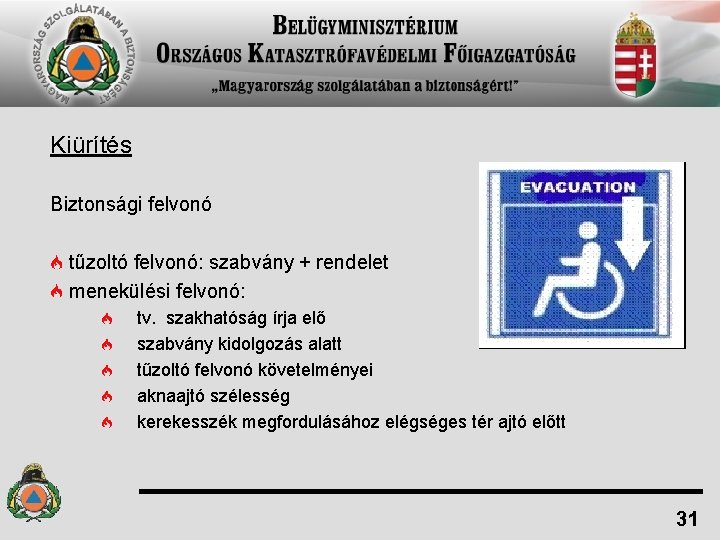 MAGYARORSZÁG SZOLGÁLATÁBAN A BIZTONSÁGÉRT

BELÜGYMINISZTÉRIUM
ORSZÁGOS KATASZTRÓFAVÉDELMI FŐIGAZGATÓSÁG
„Magyarország szolgálatában a biztonságért!"

Kiürítés

Biztonsági felvonó

tűzoltó felvonó: szabvány + rendelet
menekülési felvonó:
tv. szakhatóság írja elő
szabvány kidolgozás alatt
tűzoltó felvonó követelményei
aknaajtó szélesség
kerekesszék megfordulásához elégséges tér ajtó előtt

EVACUATION

31